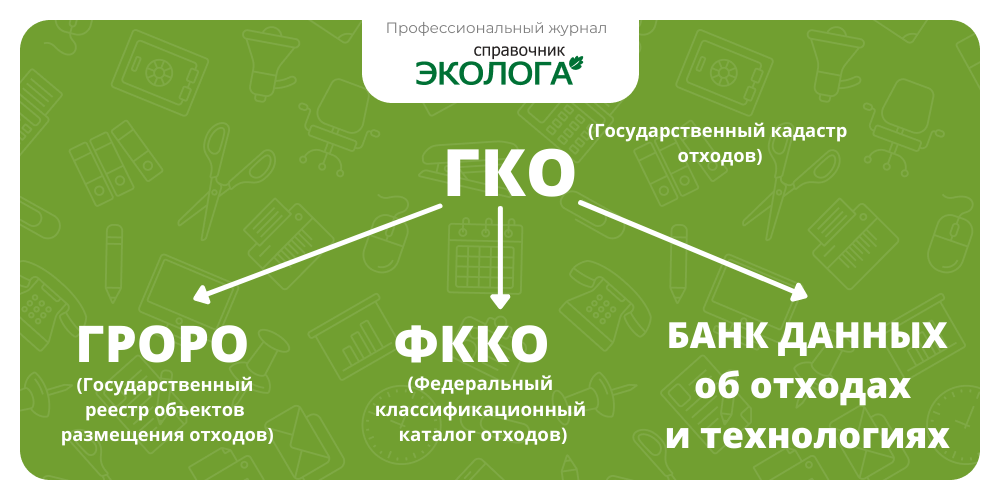 Профессиональный журнал
справочник
ЭКОЛОГА

ГКО

(Государственный кадастр отходов)

ГРОРО
(Государственный реестр объектов размещения отходов)

ФККО
(Федеральный классификационный каталог отходов)

БАНК ДАННЫХ об отходах и технологиях